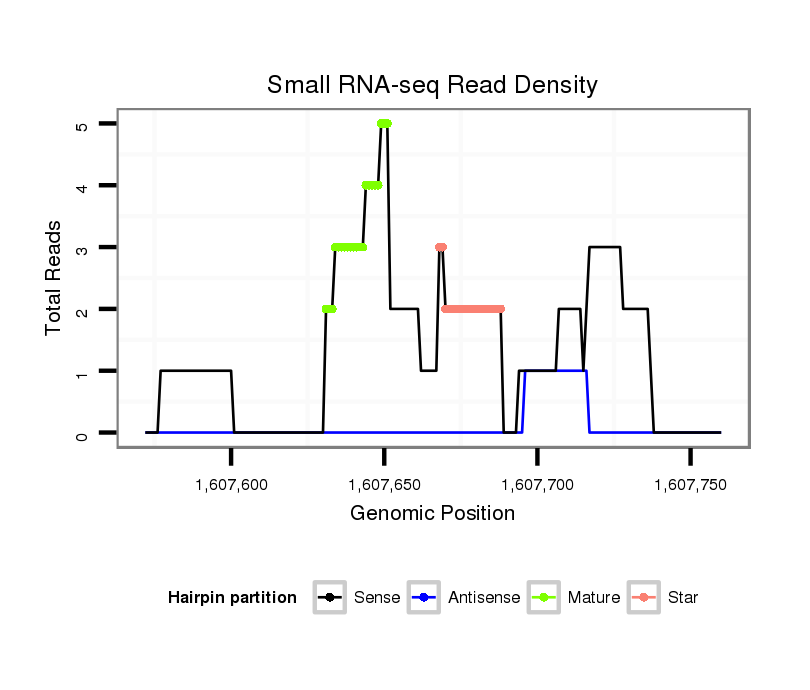 Small RNA-seq Read Density

Total Reads

5
4
3
2
1
0

1,607,600
1,607,650
1,607,700
1,607,750

Genomic Position

Hairpin partition
Sense
Antisense
Mature
Star